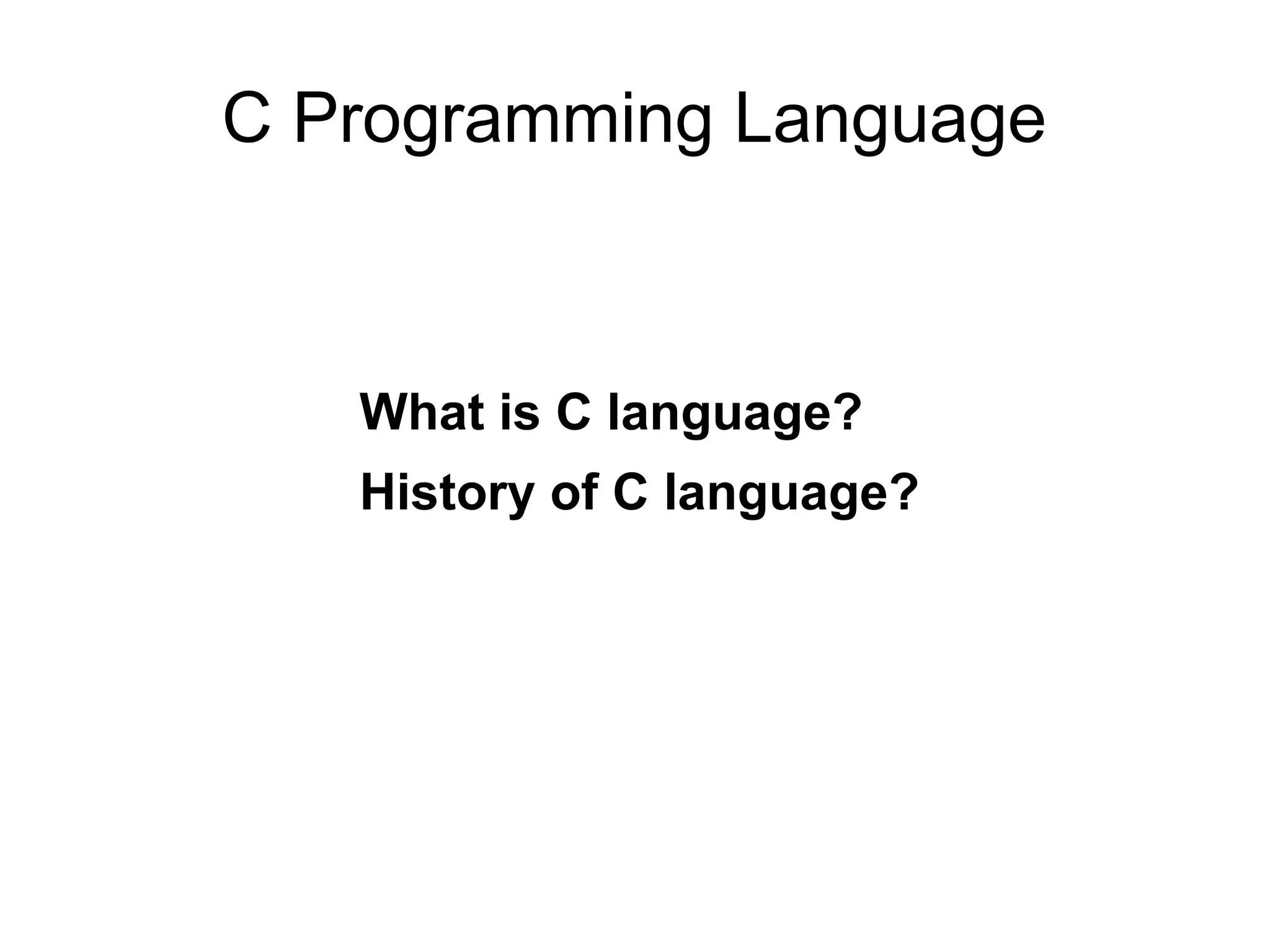 C Programming Language

What is C language?

History of C language?